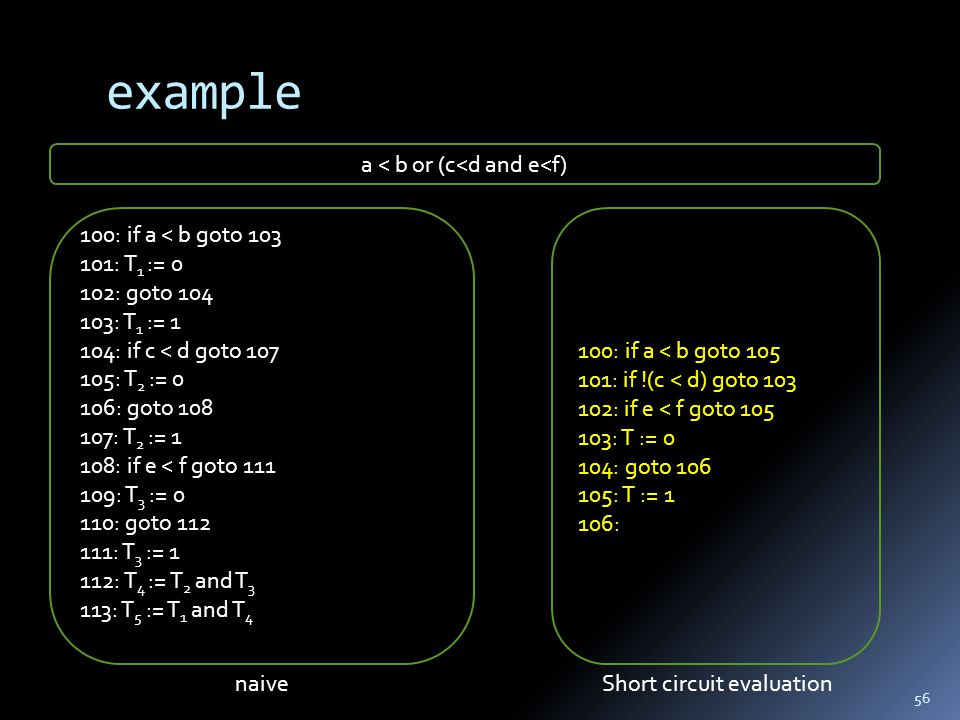 example

a < b or (c<d and e<f)

100: if a < b goto 103
101: $T_1$ := 0
102: goto 104
103: $T_1$ := 1
104: if c < d goto 107
105: $T_2$ := 0
106: goto 108
107: $T_2$ := 1
108: if e < f goto 111
109: $T_3$ := 0
110: goto 112
111: $T_3$ := 1
112: $T_4$ := $T_2$ and $T_3$
113: $T_5$ := $T_1$ and $T_4$

naive

100: if a < b goto 105
101: if !(c < d) goto 103
102: if e < f goto 105
103: T := 0
104: goto 106
105: T := 1
106:

Short circuit evaluation

56